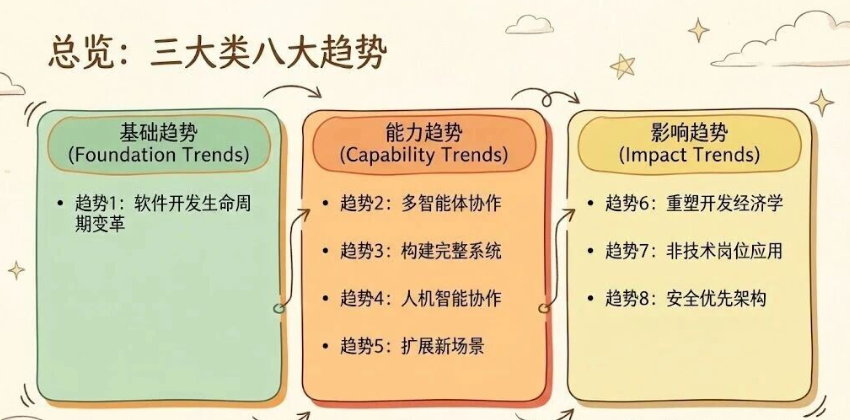 总览：三大类八大趋势

基础趋势
(Foundation Trends)

• 趋势1：软件开发生命周期变革

能力趋势
(Capability Trends)

• 趋势2：多智能体协作
• 趋势3：构建完整系统
• 趋势4：人机智能协作
• 趋势5：扩展新场景

影响趋势
(Impact Trends)

• 趋势6：重塑开发经济学
• 趋势7：非技术岗位应用
• 趋势8：安全优先架构